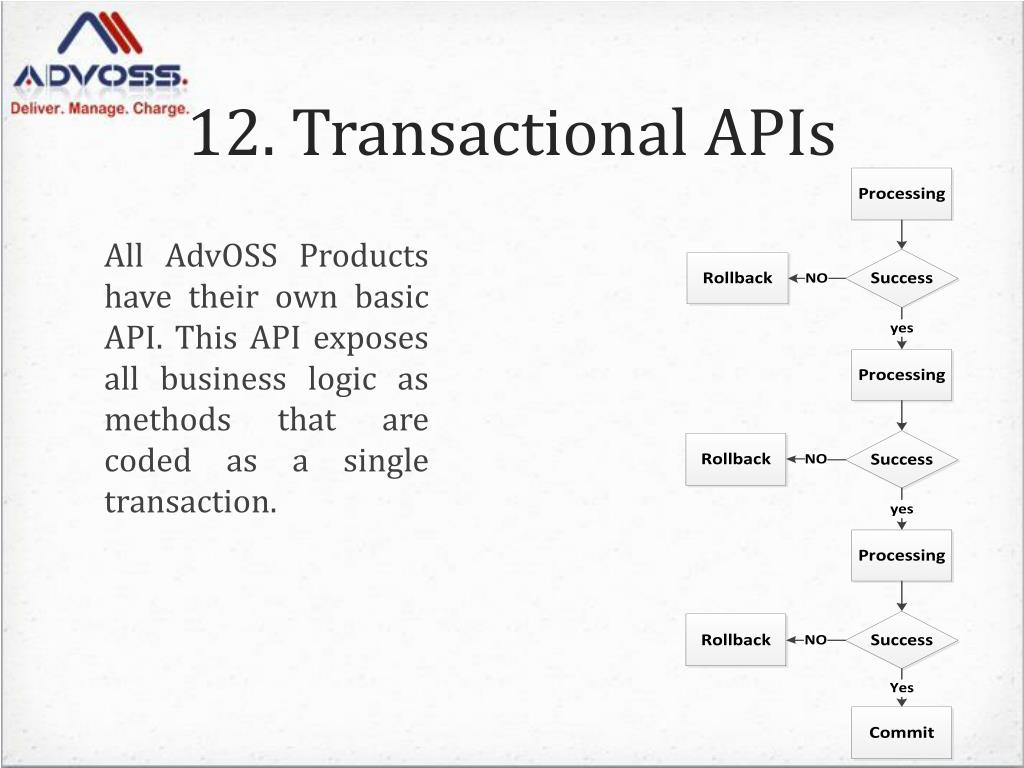 ADVOSS.
Deliver. Manage. Charge.

12. Transactional APIs

All AdvOSS Products have their own basic API. This API exposes all business logic as methods that are coded as a single transaction.

Processing

Rollback NO Success

yes

Processing

Rollback NO Success

yes

Processing

Rollback NO Success

Yes

Commit